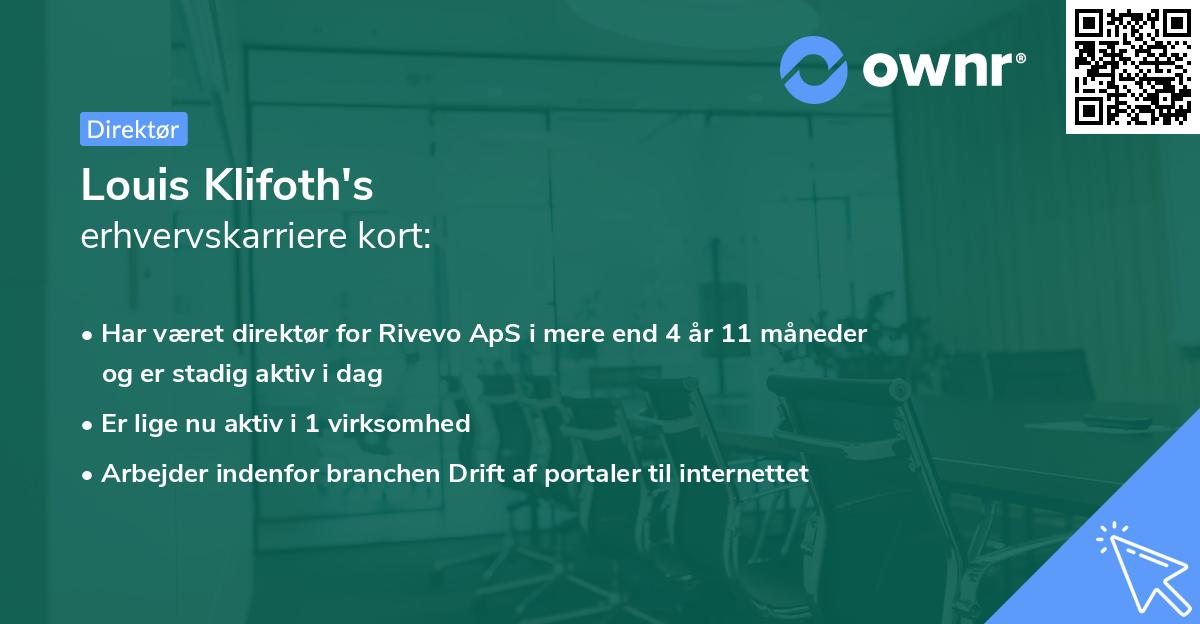 ownr®

Direktør

Louis Klifoth's
erhvervskarriere kort:

• Har været direktør for Rivevo ApS i mere end 4 år 11 måneder og er stadig aktiv i dag
• Er lige nu aktiv i 1 virksomhed
• Arbejder indenfor branchen Drift af portaler til internettet